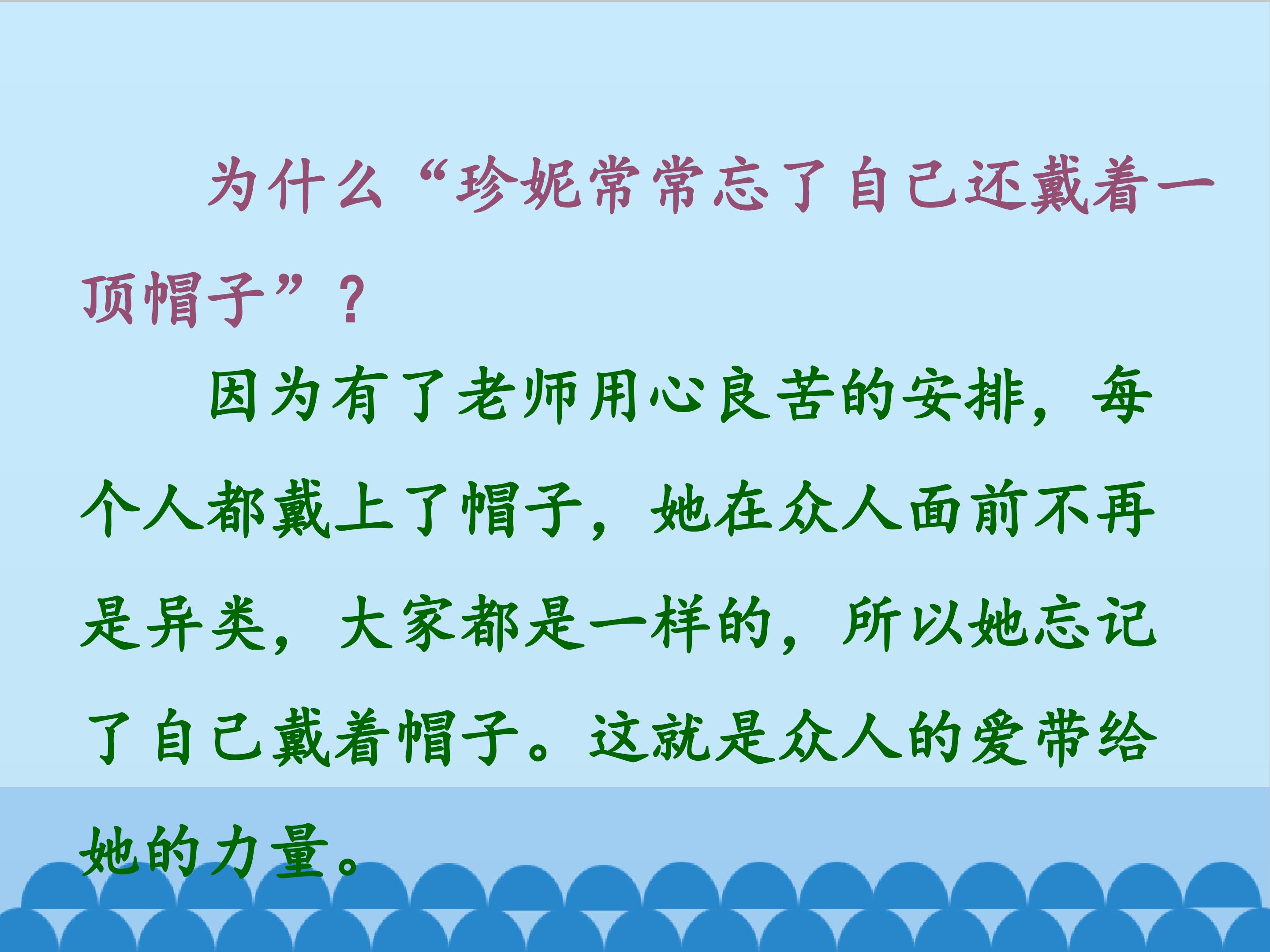 为什么“珍妮常常忘了自己还戴着一顶帽子”？

因为有了老师用心良苦的安排，每个人都戴上了帽子，她在众人面前不再是异类，大家都是一样的，所以她忘记了自己戴着帽子。这就是众人的爱带给她的力量。